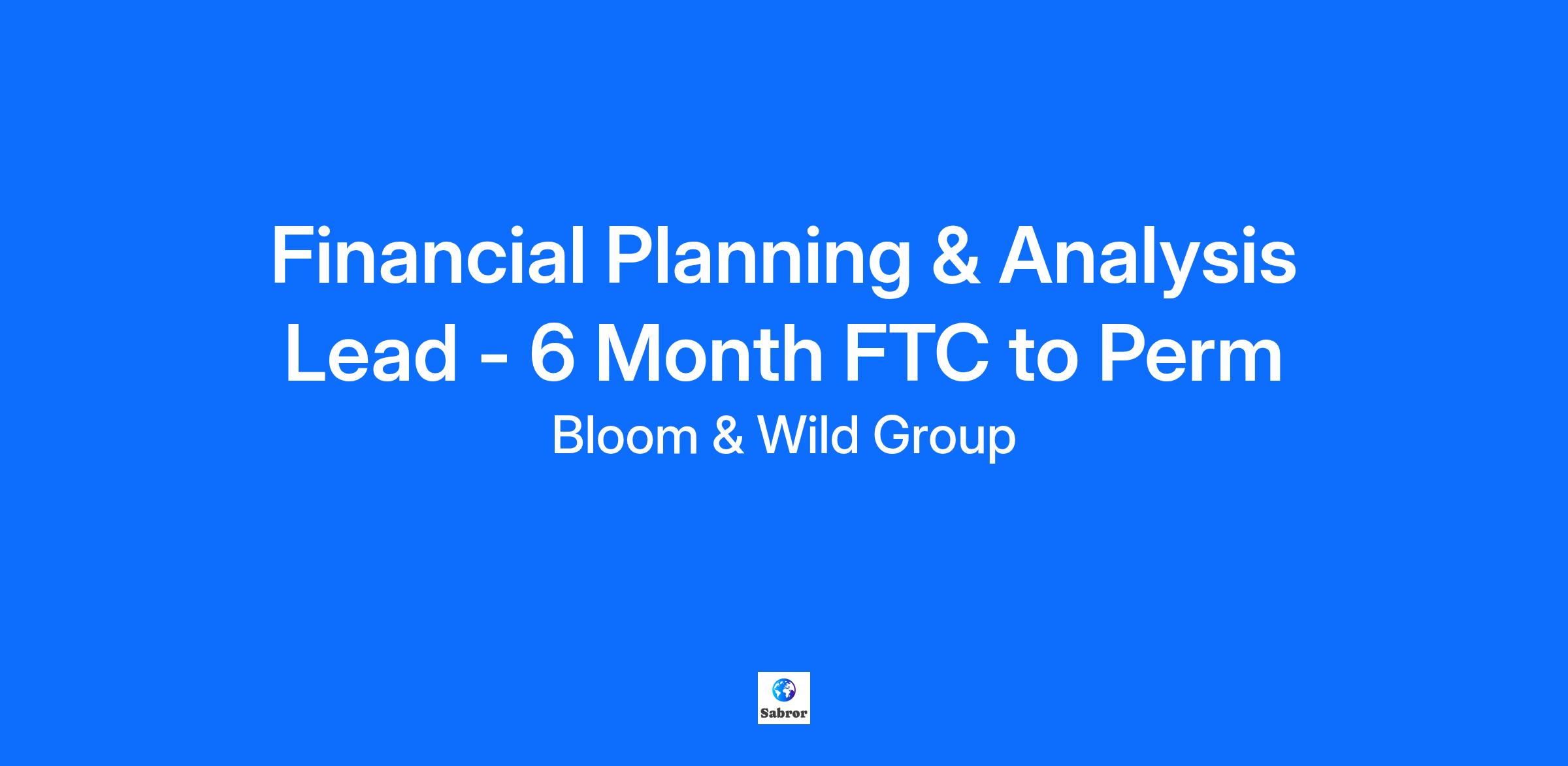 Financial Planning & Analysis Lead - 6 Month FTC to Perm

Bloom & Wild Group

Sabror